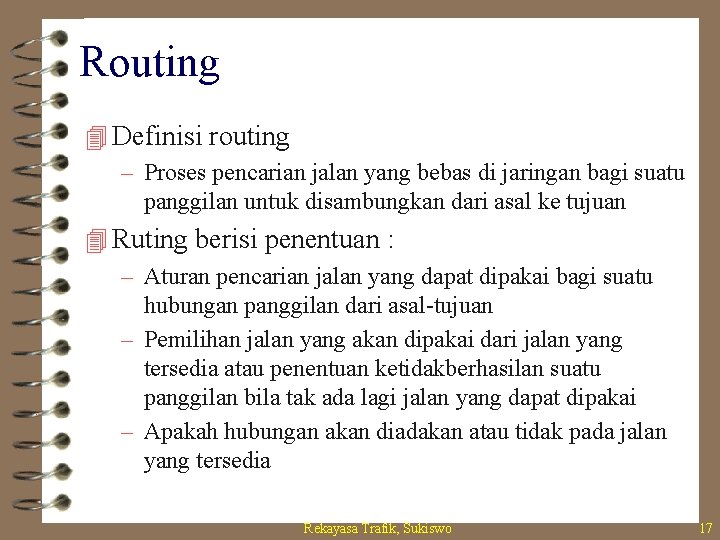 Routing

Definisi routing

– Proses pencarian jalan yang bebas di jaringan bagi suatu panggilan untuk disambungkan dari asal ke tujuan

Ruting berisi penentuan :

– Aturan pencarian jalan yang dapat dipakai bagi suatu hubungan panggilan dari asal-tujuan

– Pemilihan jalan yang akan dipakai dari jalan yang tersedia atau penentuan ketidakberhasilan suatu panggilan bila tak ada lagi jalan yang dapat dipakai

– Apakah hubungan akan diadakan atau tidak pada jalan yang tersedia

Rekayasa Trafik, Sukiswo

17